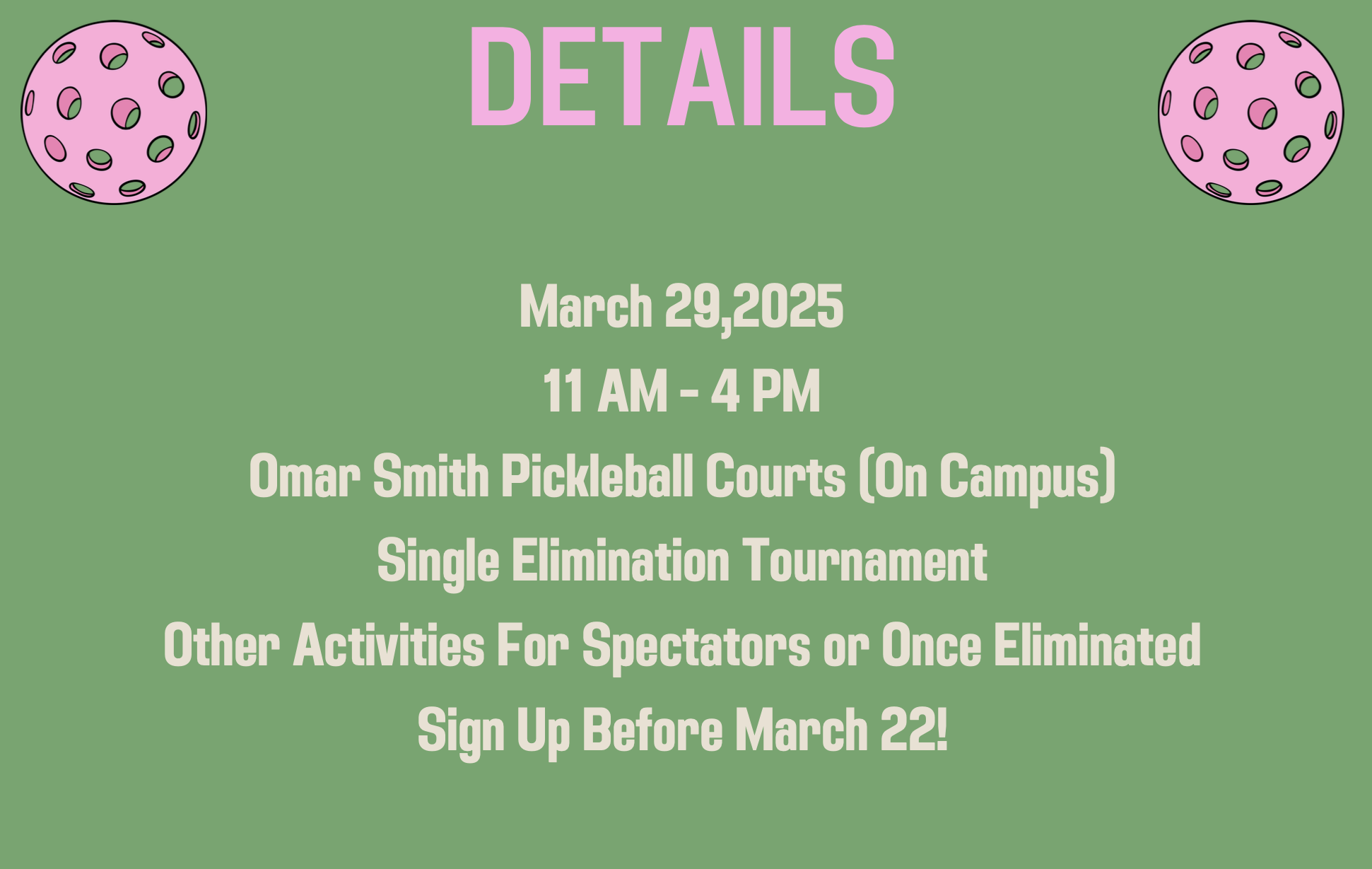 DETAILS

March 29,2025

11 AM - 4 PM

Omar Smith Pickleball Courts (On Campus)

Single Elimination Tournament

Other Activities For Spectators or Once Eliminated

Sign Up Before March 22!